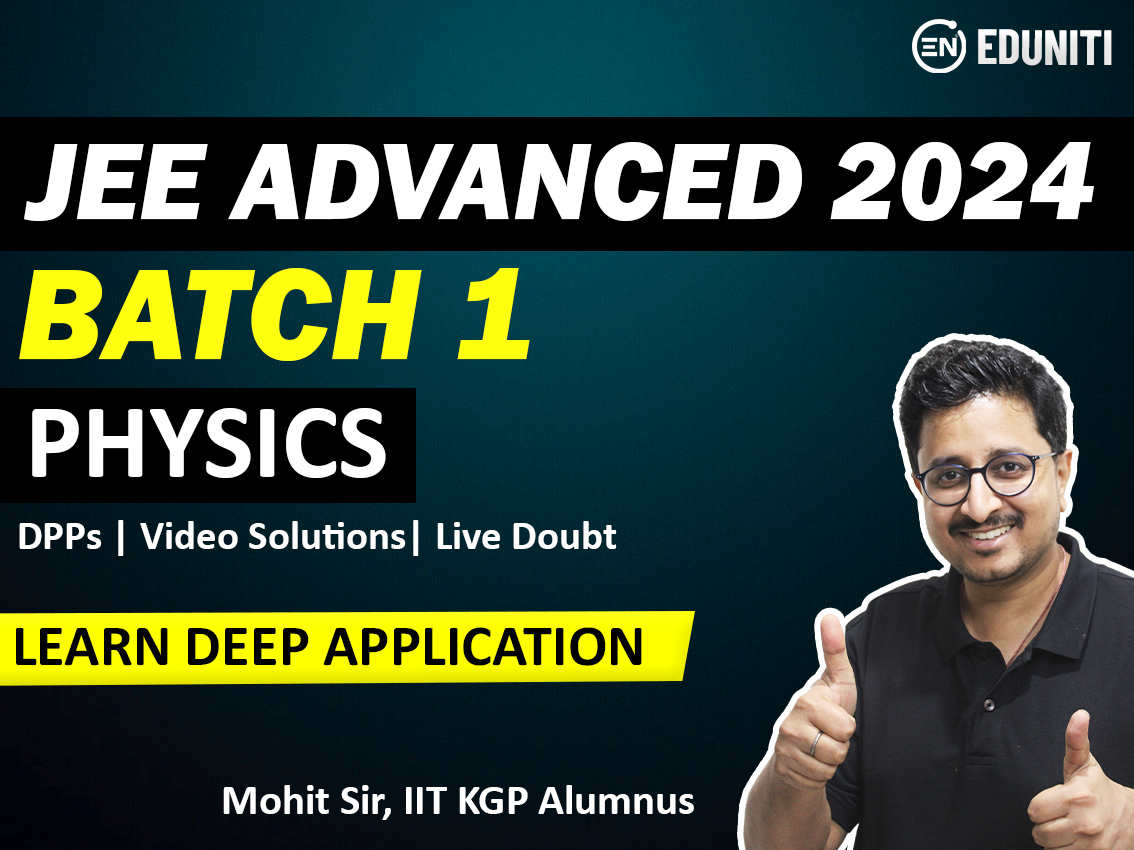 EN EDUNITI

JEE ADVANCED 2024

BATCH 1

PHYSICS

DPPs | Video Solutions| Live Doubt

LEARN DEEP APPLICATION

Mohit Sir, IIT KGP Alumnus